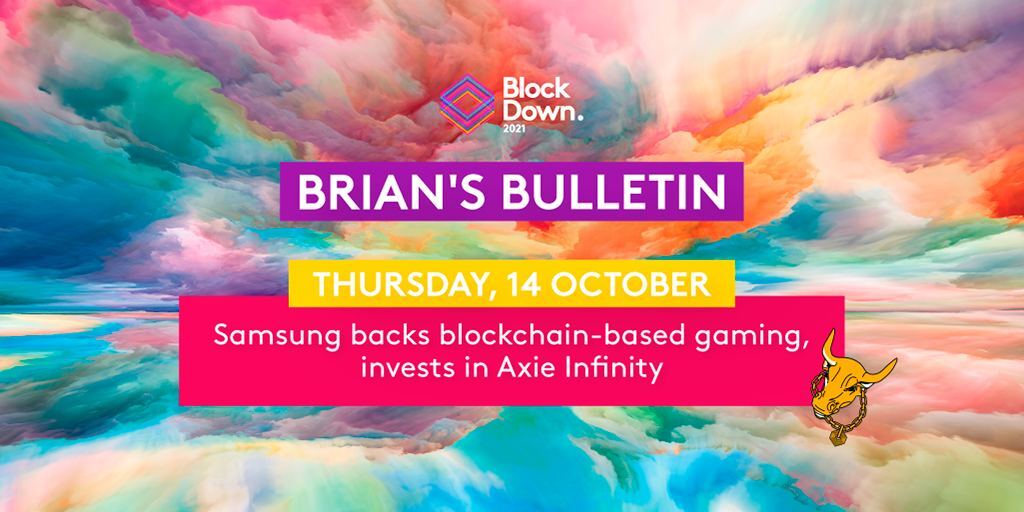 Block Down.
2021

BRIAN'S BULLETIN

THURSDAY, 14 OCTOBER

Samsung backs blockchain-based gaming, invests in Axie Infinity